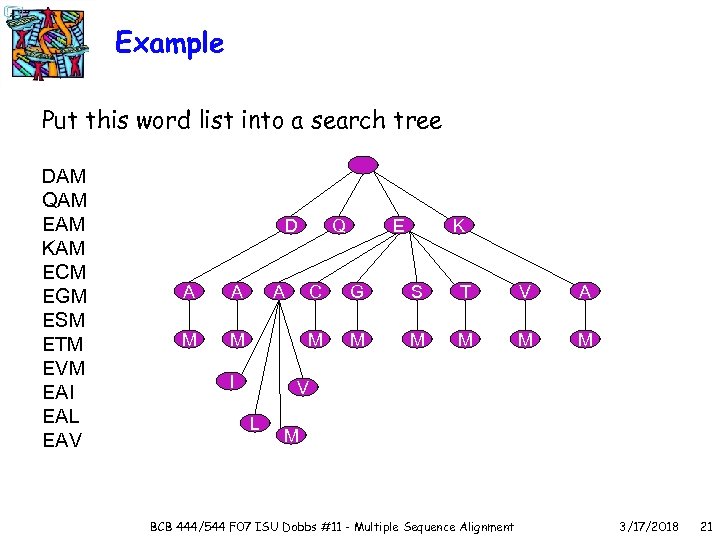 Example

Put this word list into a search tree

DAM
QAM
EAM
KAM
ECM
EGM
ESM
ETM
EVM
EAI
EAL
EAV

D Q E K
A A A C G S T V A
M M M M M M M M
I V
L M

BCB 444/544 F07 ISU Dobbs #11 - Multiple Sequence Alignment 3/17/2018 21